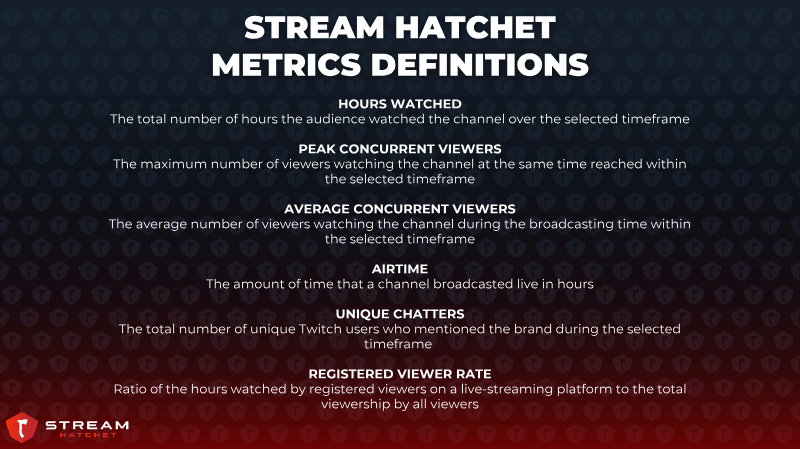 STREAM HATCHET
METRICS DEFINITIONS

HOURS WATCHED
The total number of hours the audience watched the channel over the selected timeframe

PEAK CONCURRENT VIEWERS
The maximum number of viewers watching the channel at the same time reached within the selected timeframe

AVERAGE CONCURRENT VIEWERS
The average number of viewers watching the channel during the broadcasting time within the selected timeframe

AIRTIME
The amount of time that a channel broadcasted live in hours

UNIQUE CHATTERS
The total number of unique Twitch users who mentioned the brand during the selected timeframe

REGISTERED VIEWER RATE
Ratio of the hours watched by registered viewers on a live-streaming platform to the total viewership by all viewers

STREAM HATCHET